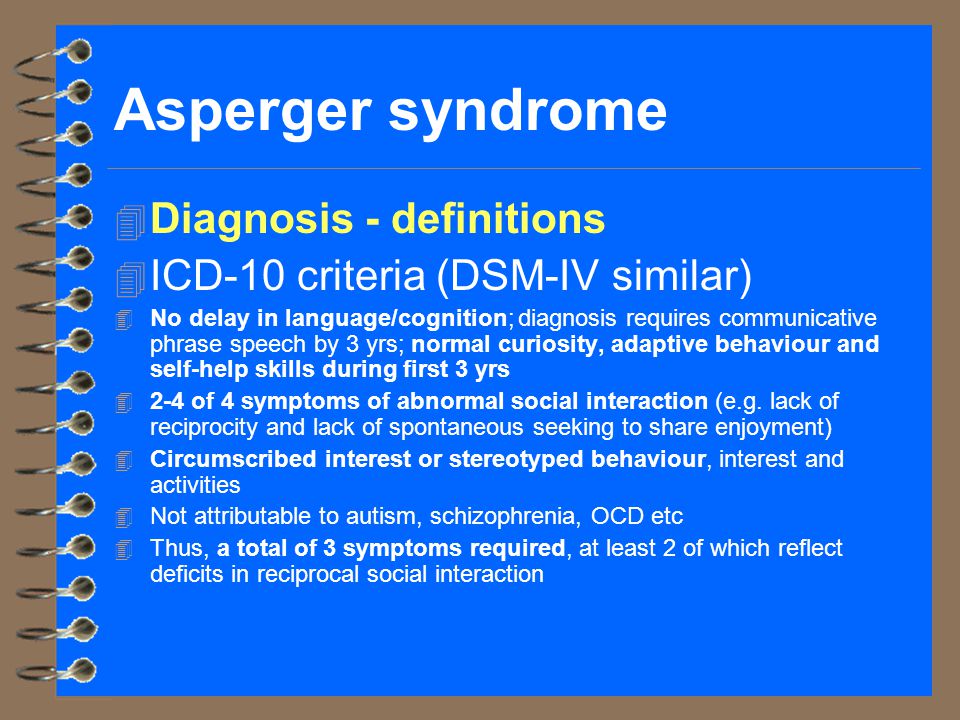 Asperger syndrome

Diagnosis - definitions

ICD-10 criteria (DSM-IV similar)

No delay in language/cognition; diagnosis requires communicative phrase speech by 3 yrs; normal curiosity, adaptive behaviour and self-help skills during first 3 yrs

2-4 of 4 symptoms of abnormal social interaction (e.g. lack of reciprocity and lack of spontaneous seeking to share enjoyment)

Circumscribed interest or stereotyped behaviour, interest and activities

Not attributable to autism, schizophrenia, OCD etc

Thus, a total of 3 symptoms required, at least 2 of which reflect deficits in reciprocal social interaction